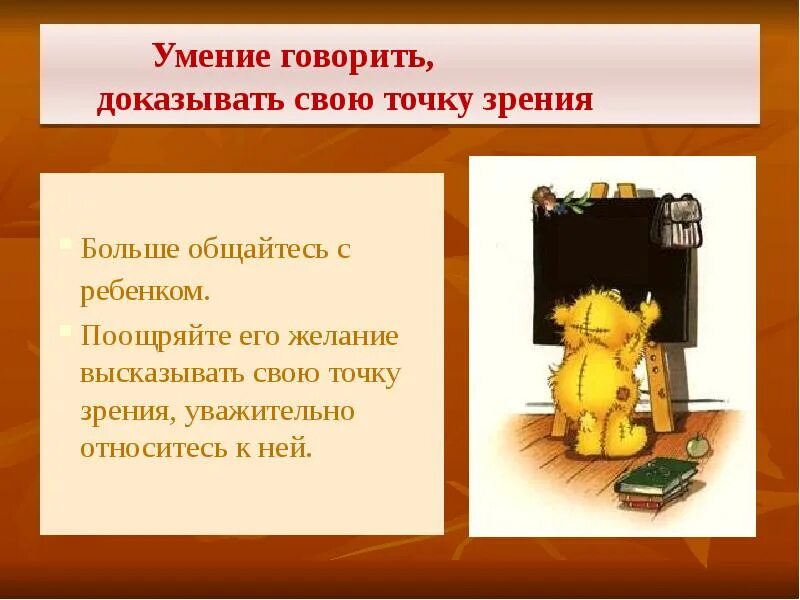 Умение говорить, доказывать свою точку зрения

Больше общайтесь с ребенком.

Поощряйте его желание высказывать свою точку зрения, уважительно относитесь к ней.